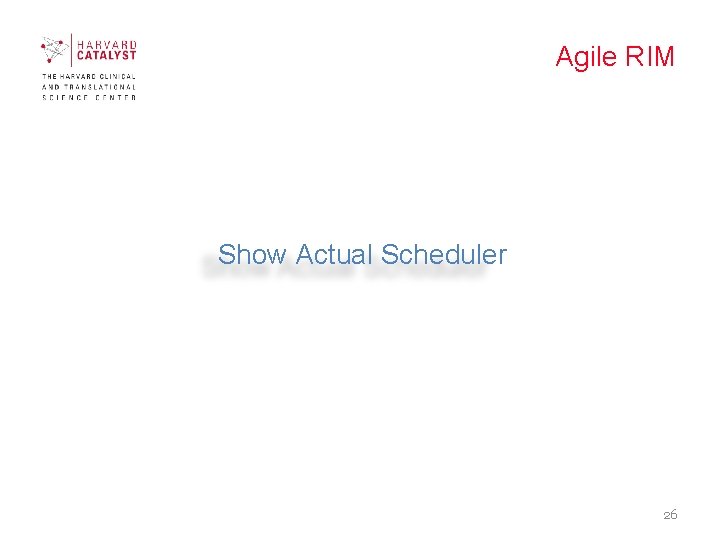 HARVARD
CATALYST
THE HARVARD CLINICAL AND TRANSLATIONAL SCIENCE CENTER

Agile RIM

Show Actual Scheduler

26